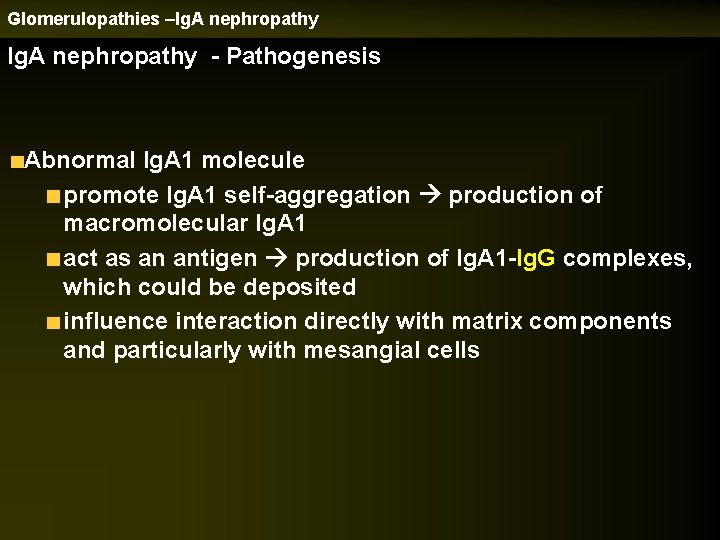 Glomerulopathies –IgA nephropathy

IgA nephropathy - Pathogenesis

Abnormal IgA1 molecule

promote IgA1 self-aggregation → production of macromolecular IgA1

act as an antigen → production of IgA1-IgG complexes, which could be deposited

influence interaction directly with matrix components and particularly with mesangial cells